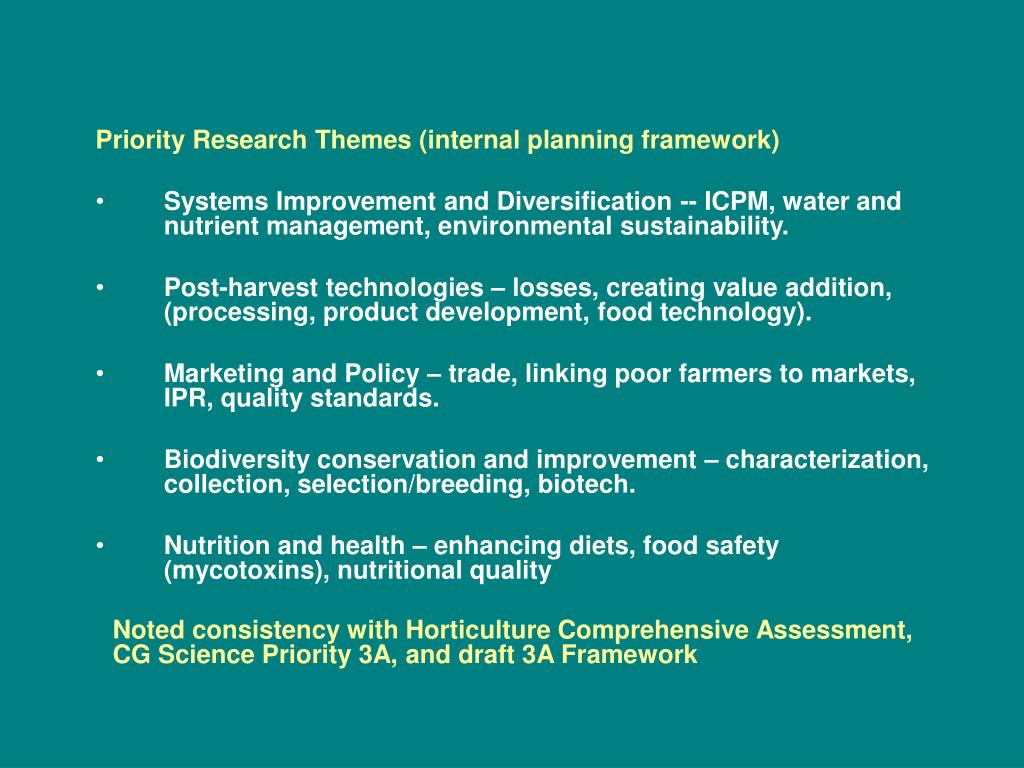 Priority Research Themes (internal planning framework)

• Systems Improvement and Diversification -- ICPM, water and nutrient management, environmental sustainability.

• Post-harvest technologies – losses, creating value addition, (processing, product development, food technology).

• Marketing and Policy – trade, linking poor farmers to markets, IPR, quality standards.

• Biodiversity conservation and improvement – characterization, collection, selection/breeding, biotech.

• Nutrition and health – enhancing diets, food safety (mycotoxins), nutritional quality

Noted consistency with Horticulture Comprehensive Assessment, CG Science Priority 3A, and draft 3A Framework